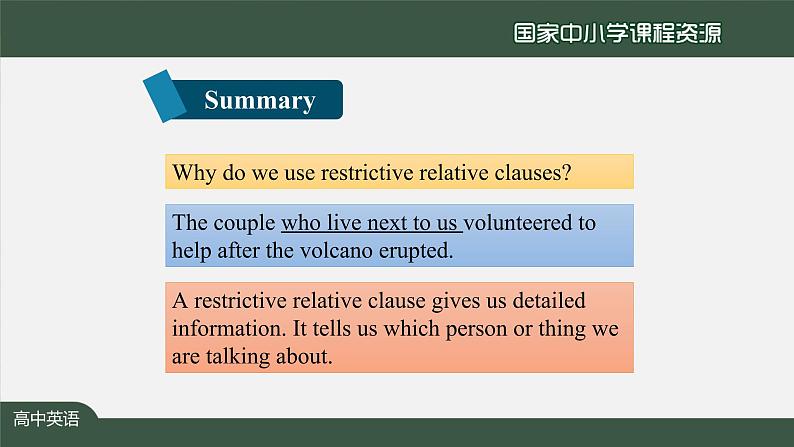 国家中小学课程资源

Summary

Why do we use restrictive relative clauses?

The couple who live next to us volunteered to help after the volcano erupted.

A restrictive relative clause gives us detailed information. It tells us which person or thing we are talking about.

高中英语